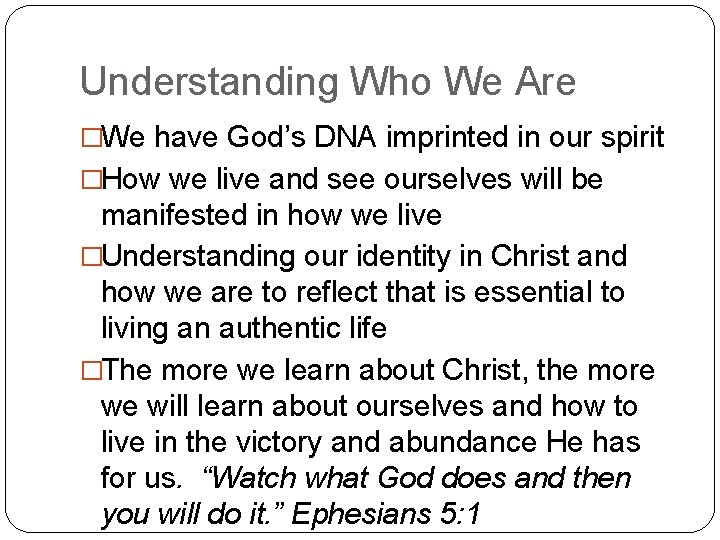 Understanding Who We Are

□We have God's DNA imprinted in our spirit

□How we live and see ourselves will be manifested in how we live

□Understanding our identity in Christ and how we are to reflect that is essential to living an authentic life

□The more we learn about Christ, the more we will learn about ourselves and how to live in the victory and abundance He has for us. "Watch what God does and then you will do it." Ephesians 5:1